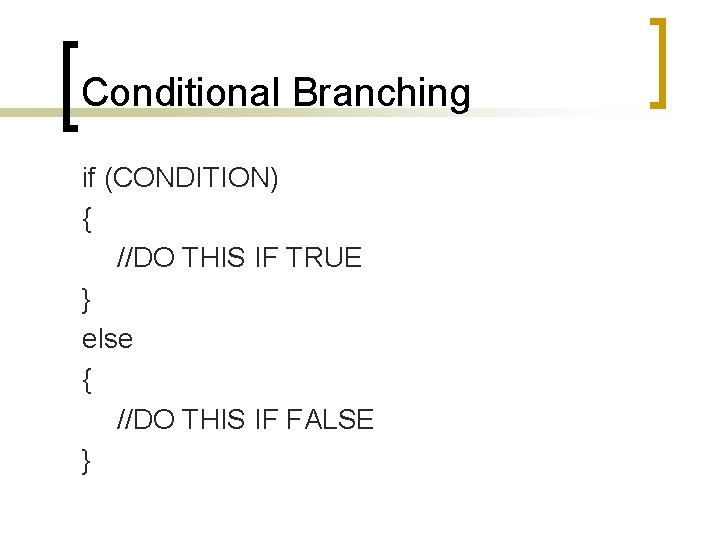 Conditional Branching

if (CONDITION)
{
//DO THIS IF TRUE
}
else
{
//DO THIS IF FALSE
}